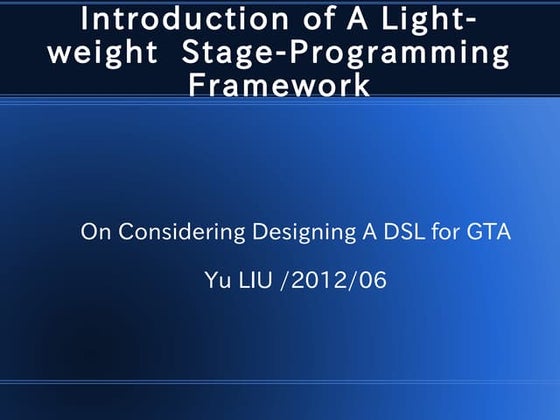 Introduction of A Light-weight Stage-Programming Framework

On Considering Designing A DSL for GTA

Yu LIU /2012/06